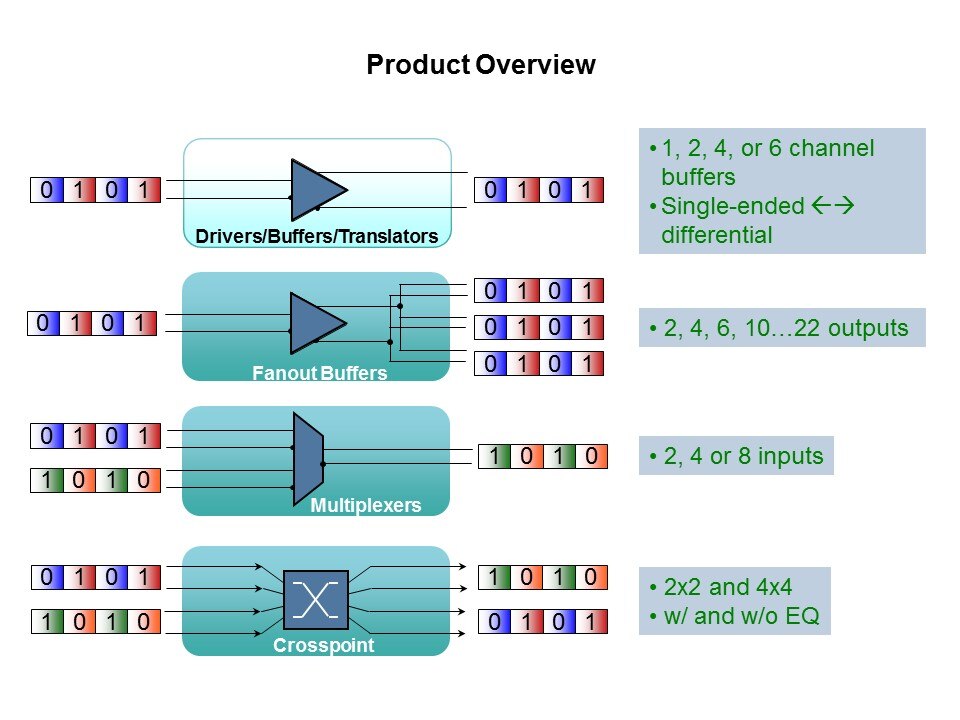 Product Overview

0 1 0 1

Drivers/Buffers/Translators

0 1 0 1

• 1, 2, 4, or 6 channel buffers
• Single-ended ←→ differential

0 1 0 1

Fanout Buffers

0 1 0 1
0 1 0 1
0 1 0 1

• 2, 4, 6, 10…22 outputs

0 1 0 1
1 0 1 0

Multiplexers

1 0 1 0

• 2, 4 or 8 inputs

0 1 0 1
1 0 1 0

Crosspoint

1 0 1 0
0 1 0 1

• 2x2 and 4x4
• w/ and w/o EQ